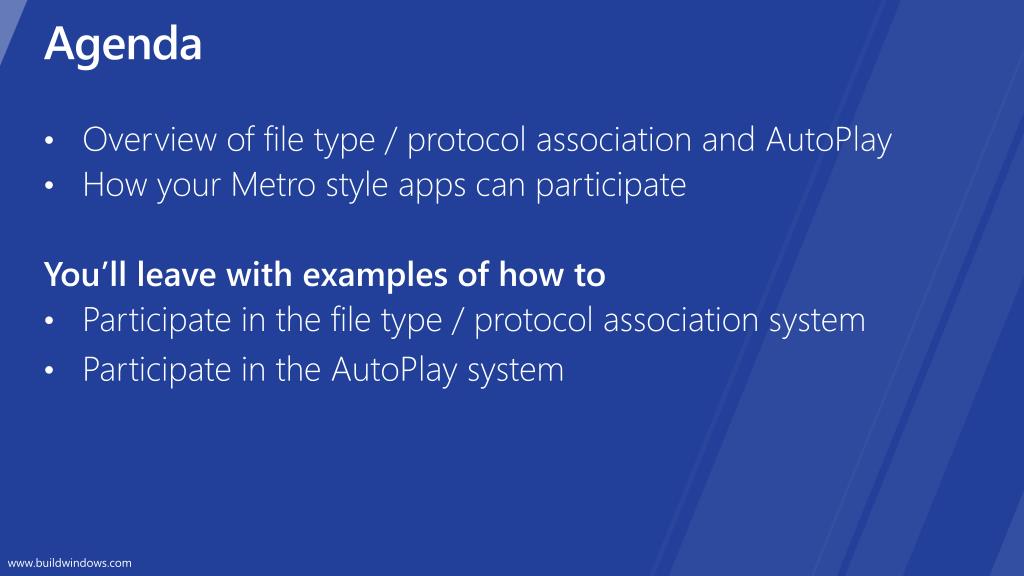 Agenda

• Overview of file type / protocol association and AutoPlay
• How your Metro style apps can participate

You'll leave with examples of how to
• Participate in the file type / protocol association system
• Participate in the AutoPlay system

www.buildwindows.com